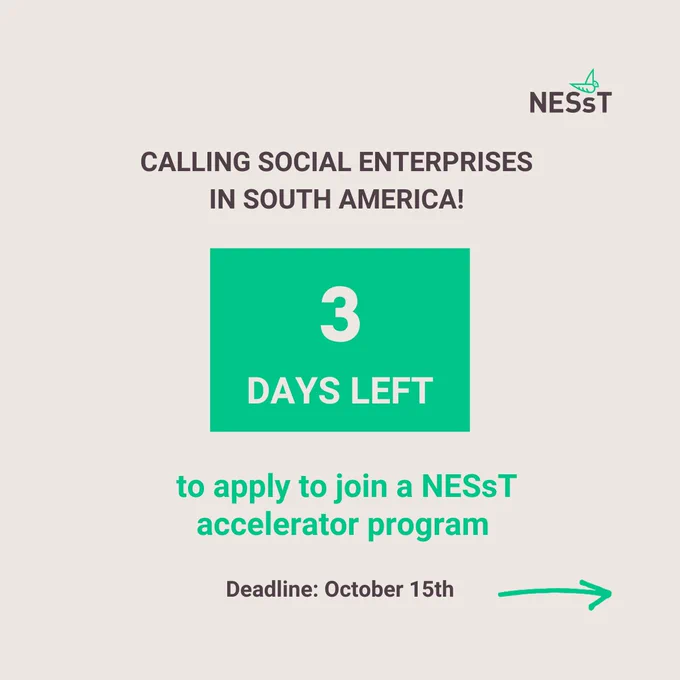 NESsT

CALLING SOCIAL ENTERPRISES IN SOUTH AMERICA!

3

DAYS LEFT

to apply to join a NESsT accelerator program

Deadline: October 15th